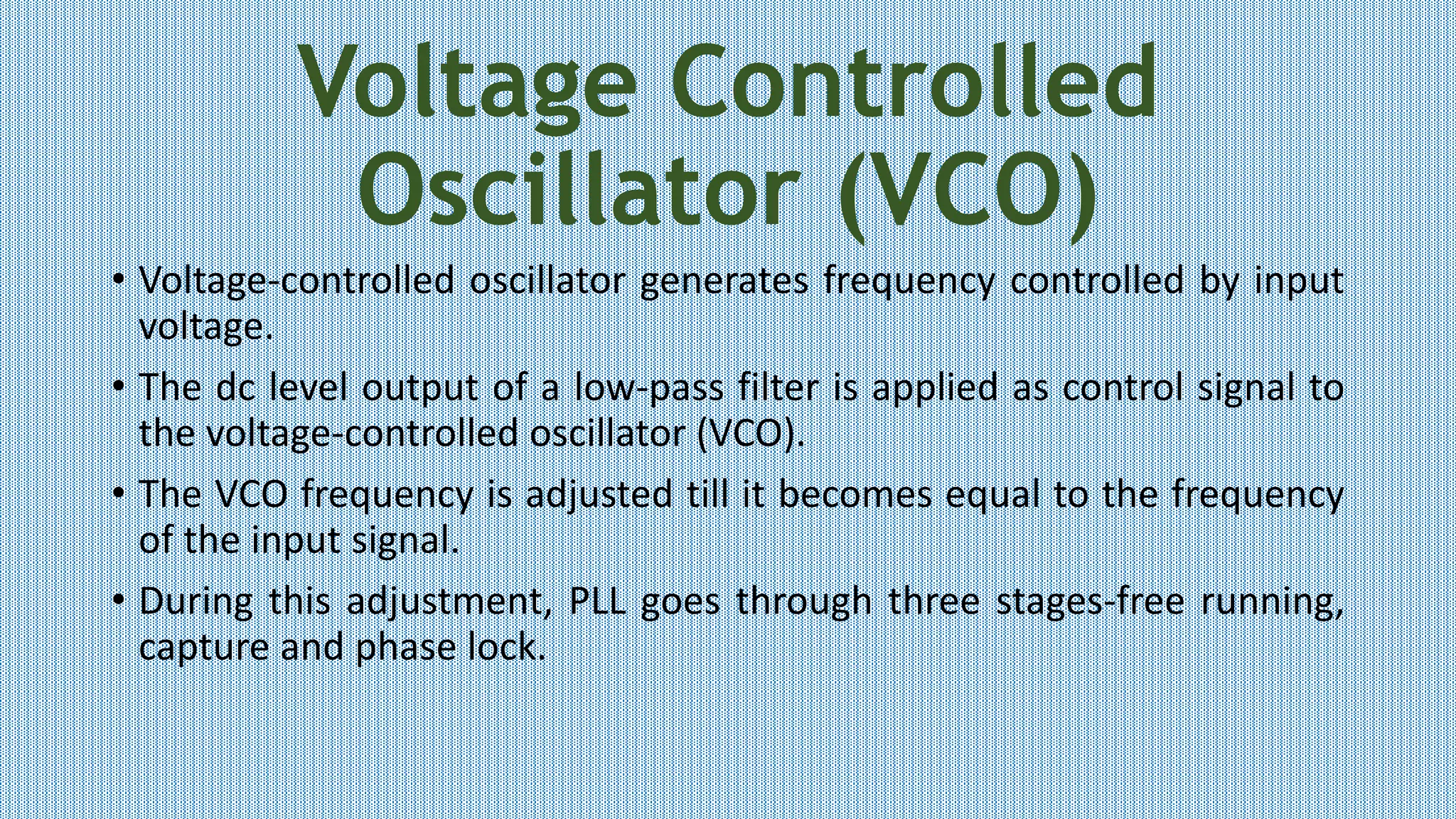 Voltage Controlled Oscillator (VCO)

• Voltage-controlled oscillator generates frequency controlled by input voltage.

• The dc level output of a low-pass filter is applied as control signal to the voltage-controlled oscillator (VCO).

• The VCO frequency is adjusted till it becomes equal to the frequency of the input signal.

• During this adjustment, PLL goes through three stages-free running, capture and phase lock.